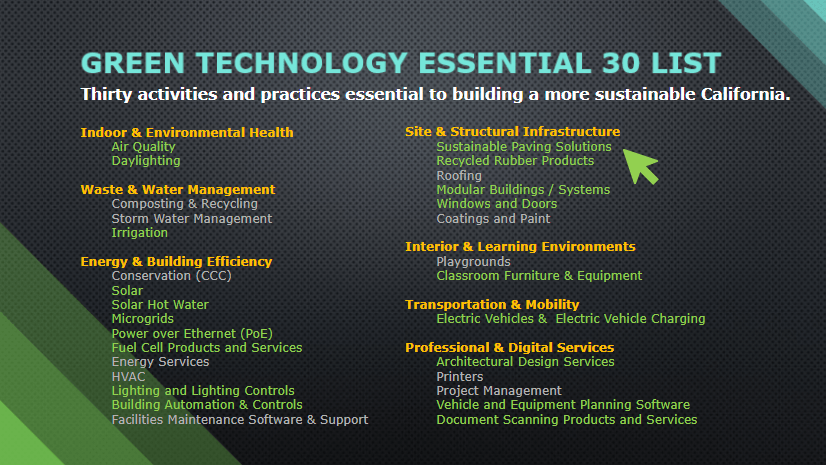 GREEN TECHNOLOGY ESSENTIAL 30 LIST

Thirty activities and practices essential to building a more sustainable California.

Indoor & Environmental Health
Air Quality
Daylighting

Waste & Water Management
Composting & Recycling
Storm Water Management
Irrigation

Energy & Building Efficiency
Conservation (CCC)
Solar
Solar Hot Water
Microgrids
Power over Ethernet (PoE)
Fuel Cell Products and Services
Energy Services
HVAC
Lighting and Lighting Controls
Building Automation & Controls
Facilities Maintenance Software & Support

Site & Structural Infrastructure
Sustainable Paving Solutions
Recycled Rubber Products
Roofing
Modular Buildings / Systems
Windows and Doors
Coatings and Paint

Interior & Learning Environments
Playgrounds
Classroom Furniture & Equipment

Transportation & Mobility
Electric Vehicles & Electric Vehicle Charging

Professional & Digital Services
Architectural Design Services
Printers
Project Management
Vehicle and Equipment Planning Software
Document Scanning Products and Services